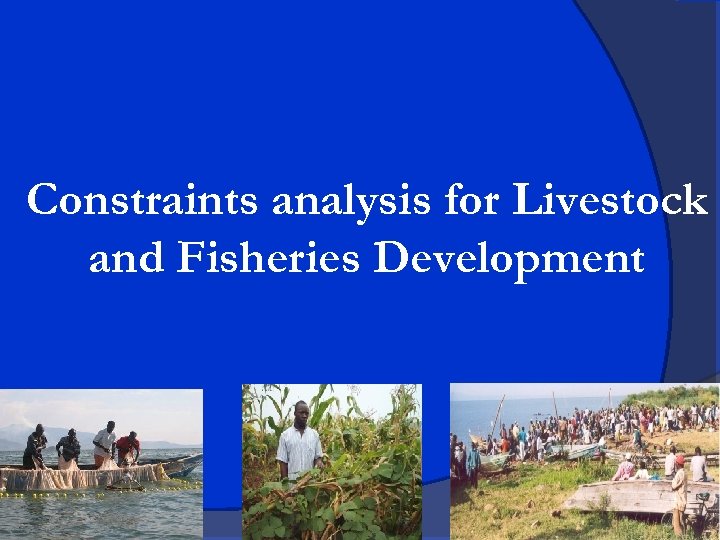 Constraints analysis for Livestock and Fisheries Development